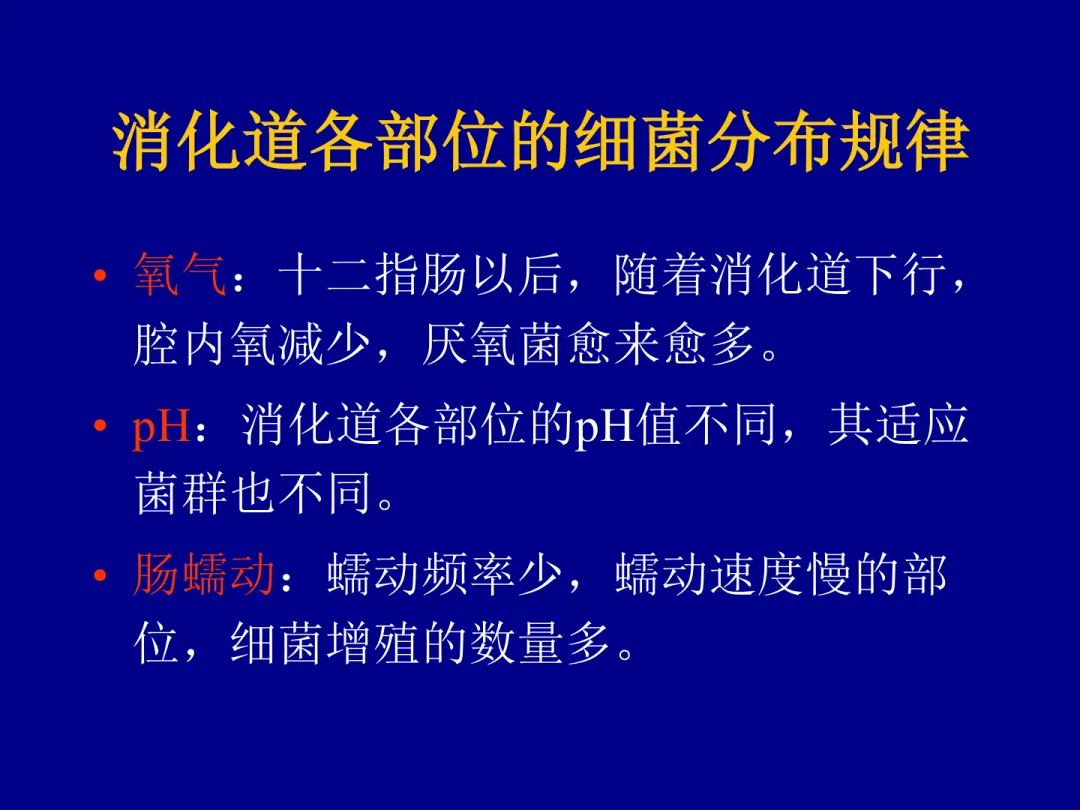 消化道各部位的细菌分布规律

• 氧气：十二指肠以后，随着消化道下行，腔内氧减少，厌氧菌愈来愈多。

• pH：消化道各部位的pH值不同，其适应菌群也不同。

• 肠蠕动：蠕动频率少，蠕动速度慢的部位，细菌增殖的数量多。